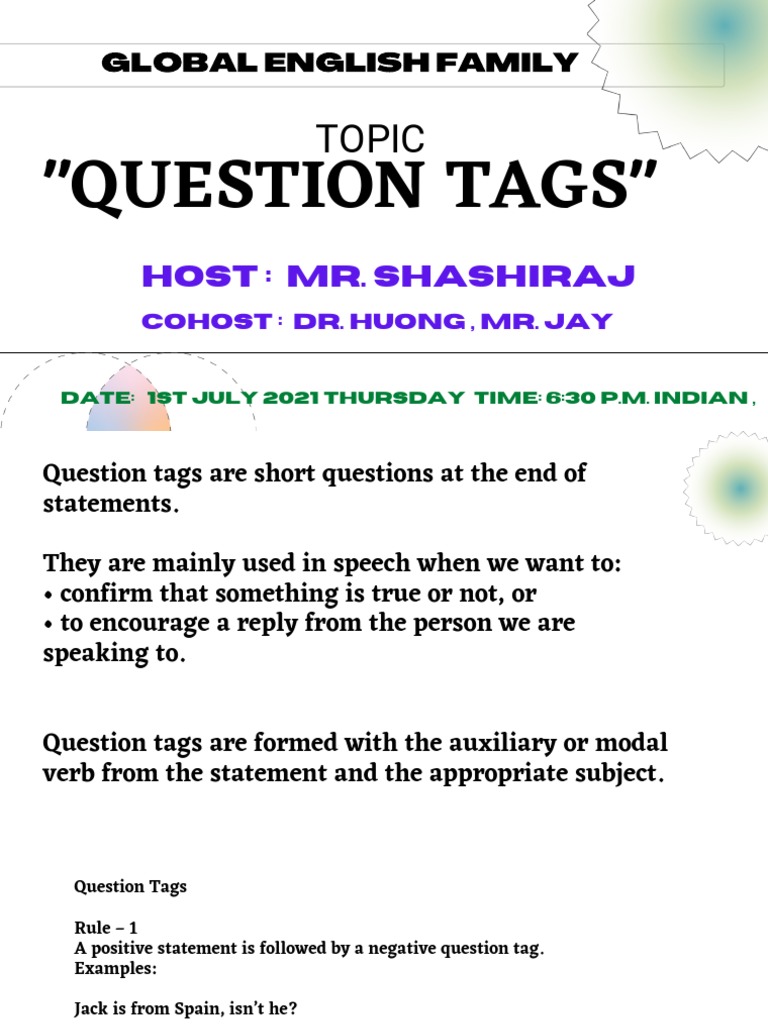 GLOBAL ENGLISH FAMILY

TOPIC
"QUESTION TAGS"

HOST : MR. SHASHIRAJ

COHOST : DR. HUONG , MR. JAY

DATE: 1ST JULY 2021 THURSDAY TIME: 6:30 P.M. INDIAN ,

Question tags are short questions at the end of statements.

They are mainly used in speech when we want to:
• confirm that something is true or not, or
• to encourage a reply from the person we are speaking to.

Question tags are formed with the auxiliary or modal verb from the statement and the appropriate subject.

Question Tags

Rule – 1
A positive statement is followed by a negative question tag.
Examples:

Jack is from Spain, isn't he?